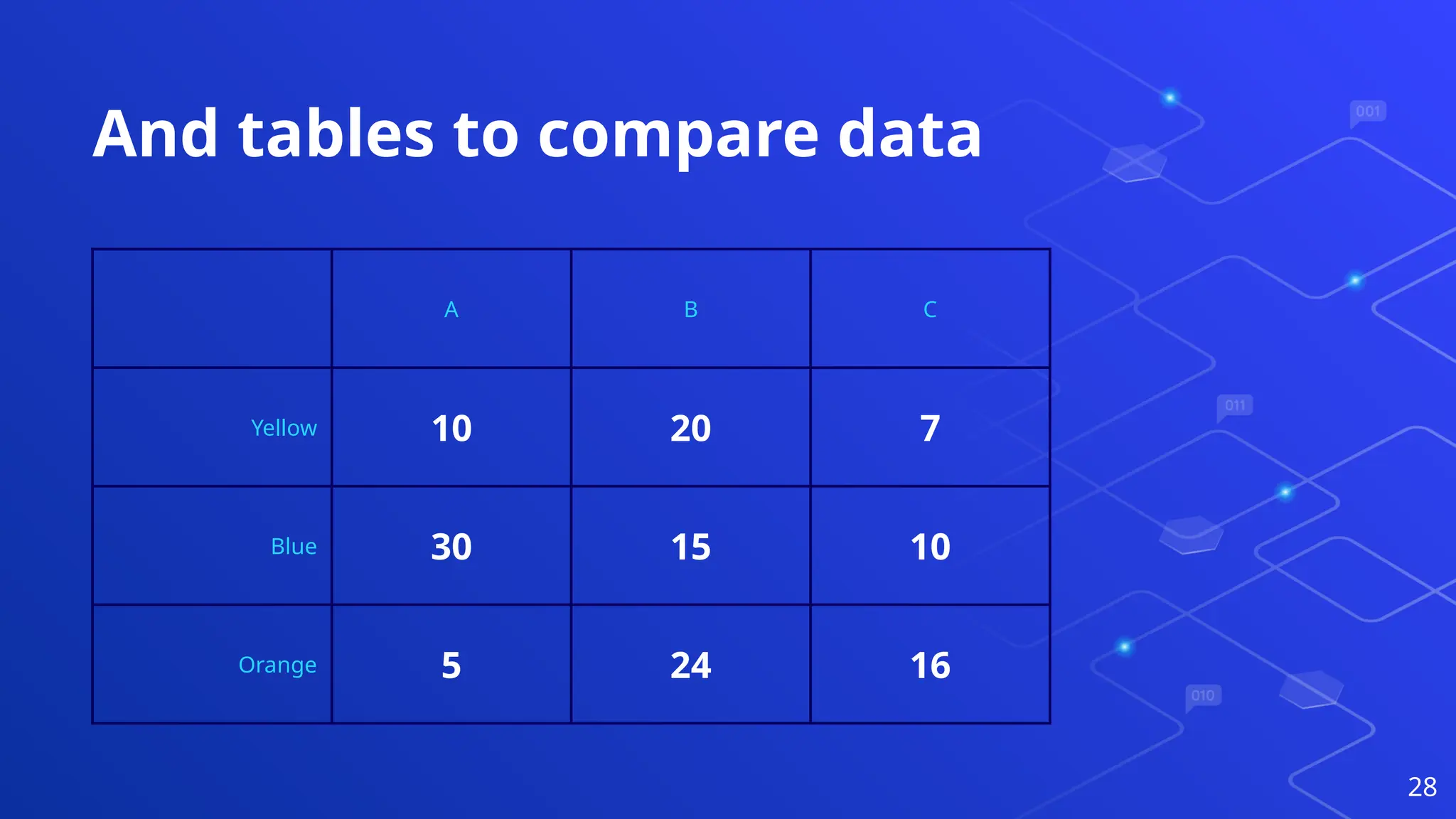 And tables to compare data

| | A | B | C |
|---|---|---|---|
| Yellow | 10 | 20 | 7 |
| Blue | 30 | 15 | 10 |
| Orange | 5 | 24 | 16 |

001

011

010

28